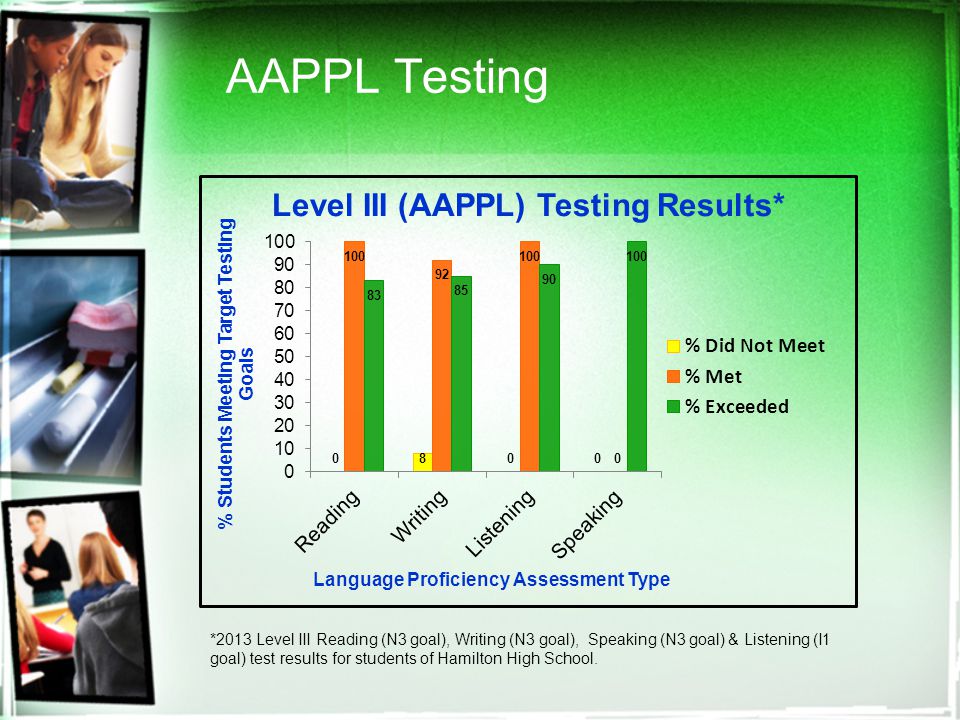 AAPPL Testing

Level III (AAPPL) Testing Results*

% Students Meeting Target Testing Goals

100
90
80
70
60
50
40
30
20
10
0

0 100 83
8 92 85
0 100 90
0 0 100

Reading Writing Listening Speaking

Language Proficiency Assessment Type

% Did Not Meet
% Met
% Exceeded

*2013 Level III Reading (N3 goal), Writing (N3 goal), Speaking (N3 goal) & Listening (I1 goal) test results for students of Hamilton High School.